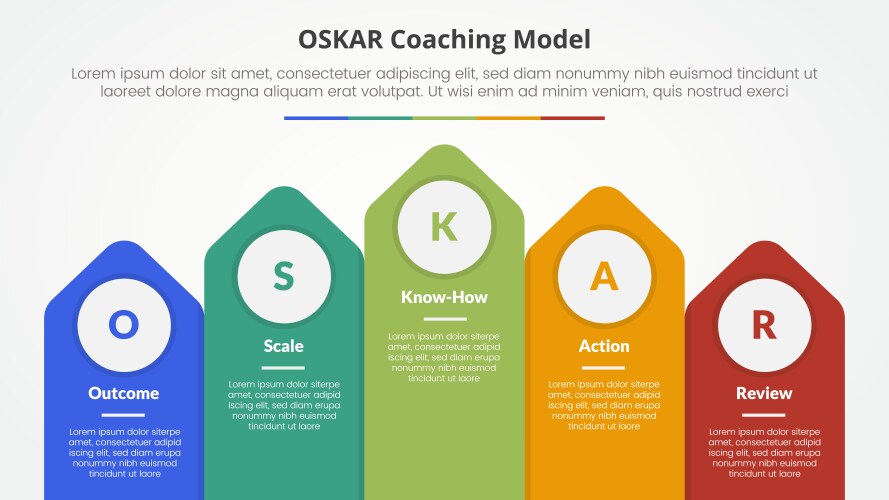 OSKAR Coaching Model

Lorem ipsum dolor sit amet, consectetuer adipiscing elit, sed diam nonummy nibh euismod tincidunt ut laoreet dolore magna aliquam erat volutpat. Ut wisi enim ad minim veniam, quis nostrud exerci

O

Outcome

Lorem ipsum dolor siterpe amet, consectetuer adipid iscing elit, sed diam erupa nonummy nibh euismod tincidunt ut laore

S

Scale

Lorem ipsum dolor siterpe amet, consectetuer adipid iscing elit, sed diam erupa nonummy nibh euismod tincidunt ut laore

K

Know-How

Lorem ipsum dolor siterpe amet, consectetuer adipid iscing elit, sed diam erupa nonummy nibh euismod tincidunt ut laore

A

Action

Lorem ipsum dolor siterpe amet, consectetuer adipid iscing elit, sed diam erupa nonummy nibh euismod tincidunt ut laore

R

Review

Lorem ipsum dolor siterpe amet, consectetuer adipid iscing elit, sed diam erupa nonummy nibh euismod tincidunt ut laore